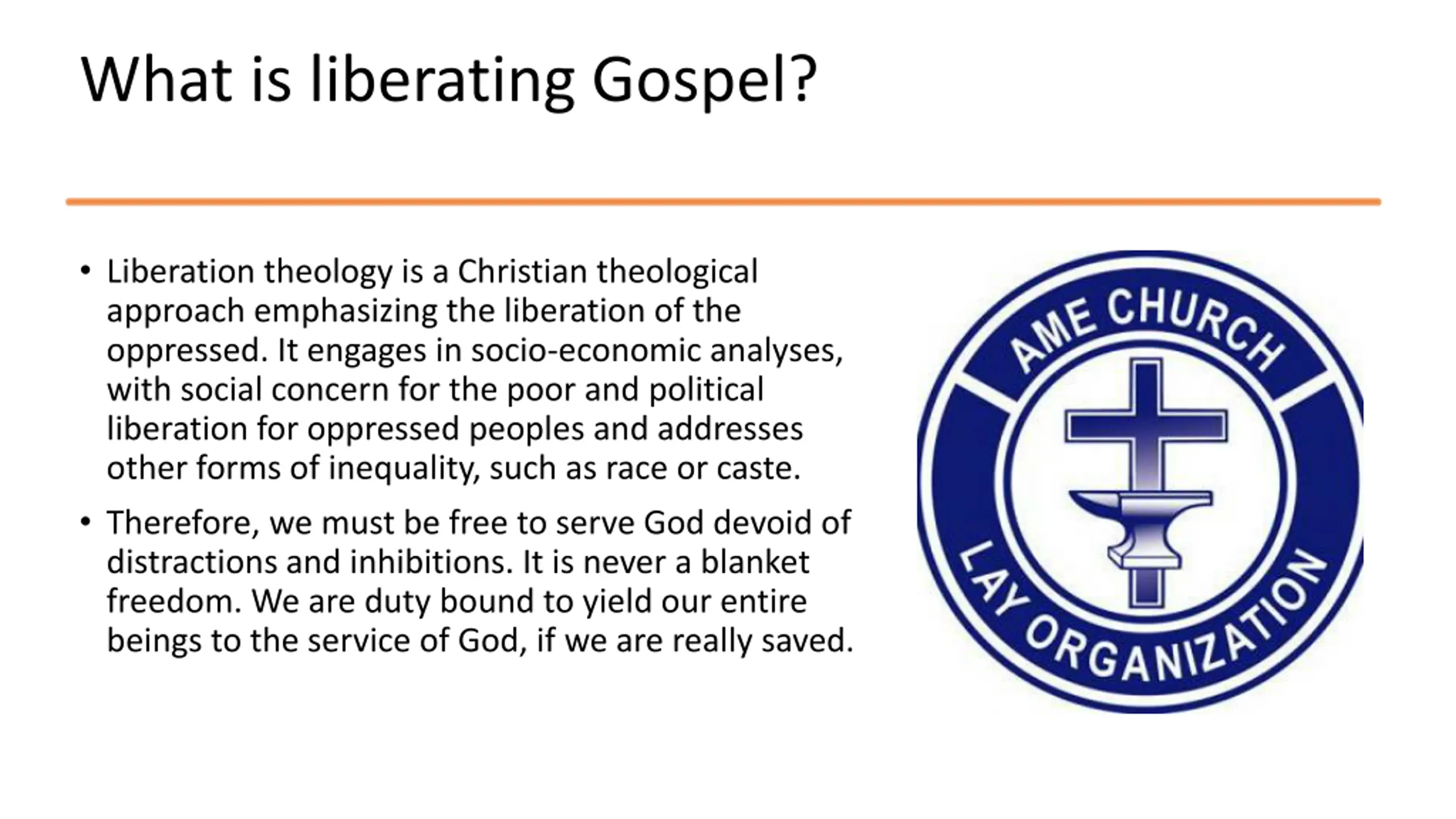 What is liberating Gospel?

• Liberation theology is a Christian theological approach emphasizing the liberation of the oppressed. It engages in socio-economic analyses, with social concern for the poor and political liberation for oppressed peoples and addresses other forms of inequality, such as race or caste.

• Therefore, we must be free to serve God devoid of distractions and inhibitions. It is never a blanket freedom. We are duty bound to yield our entire beings to the service of God, if we are really saved.

AME CHURCH

LAY ORGANIZATION